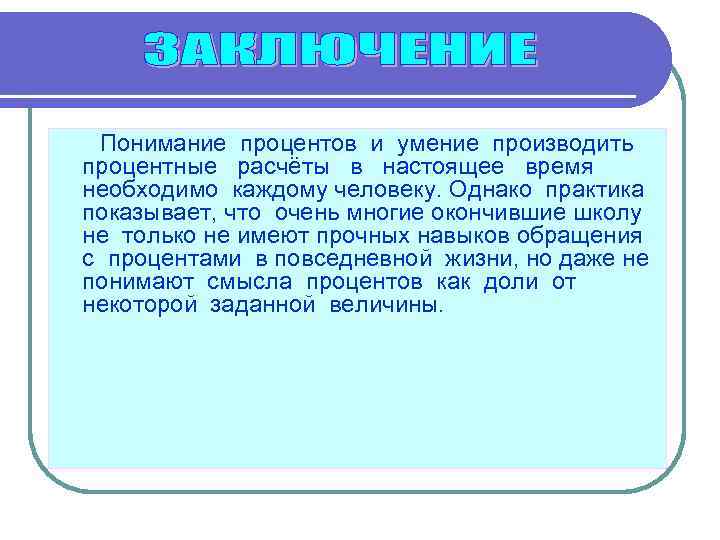 ЗАКЛЮЧЕНИЕ

Понимание процентов и умение производить процентные расчёты в настоящее время необходимо каждому человеку. Однако практика показывает, что очень многие окончившие школу не только не имеют прочных навыков обращения с процентами в повседневной жизни, но даже не понимают смысла процентов как доли от некоторой заданной величины.